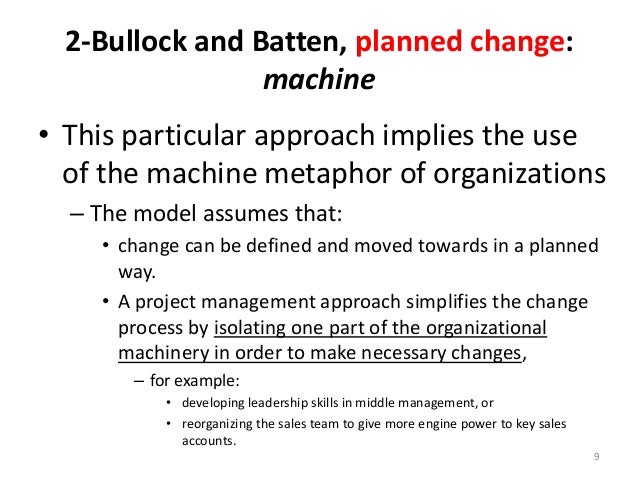 2-Bullock and Batten, planned change: machine

• This particular approach implies the use of the machine metaphor of organizations

– The model assumes that:

• change can be defined and moved towards in a planned way.

• A project management approach simplifies the change process by isolating one part of the organizational machinery in order to make necessary changes,

– for example:

• developing leadership skills in middle management, or

• reorganizing the sales team to give more engine power to key sales accounts.

9